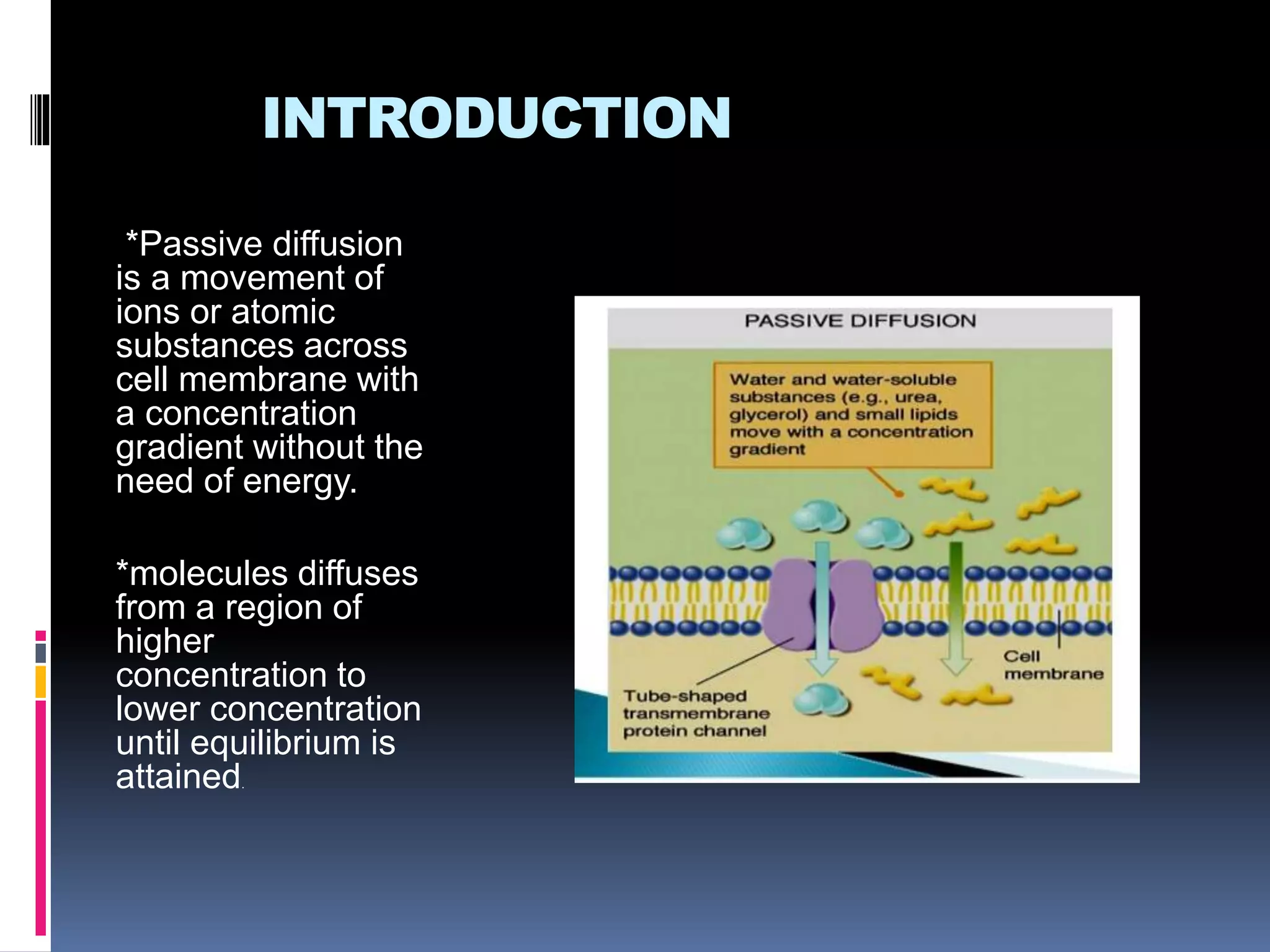 INTRODUCTION

*Passive diffusion is a movement of ions or atomic substances across cell membrane with a concentration gradient without the need of energy.

*molecules diffuses from a region of higher concentration to lower concentration until equilibrium is attained.

PASSIVE DIFFUSION

Water and water-soluble substances (e.g., urea, glycerol) and small lipids move with a concentration gradient

Cell membrane

Tube-shaped transmembrane protein channel